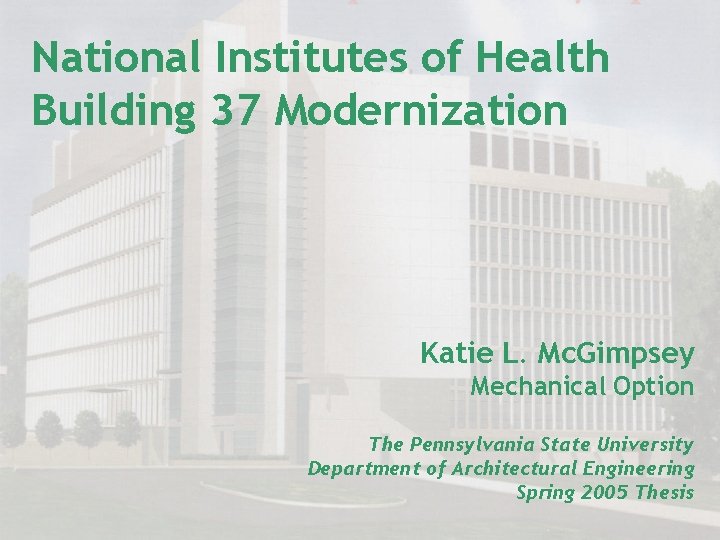 National Institutes of Health Building 37 Modernization

Katie L. McGimpsey
Mechanical Option

The Pennsylvania State University
Department of Architectural Engineering
Spring 2005 Thesis